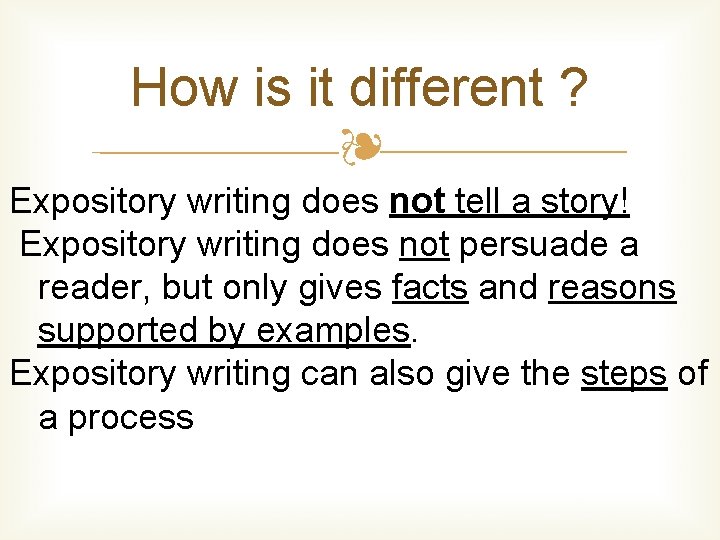 How is it different ?

Expository writing does not tell a story!

Expository writing does not persuade a reader, but only gives facts and reasons supported by examples.

Expository writing can also give the steps of a process